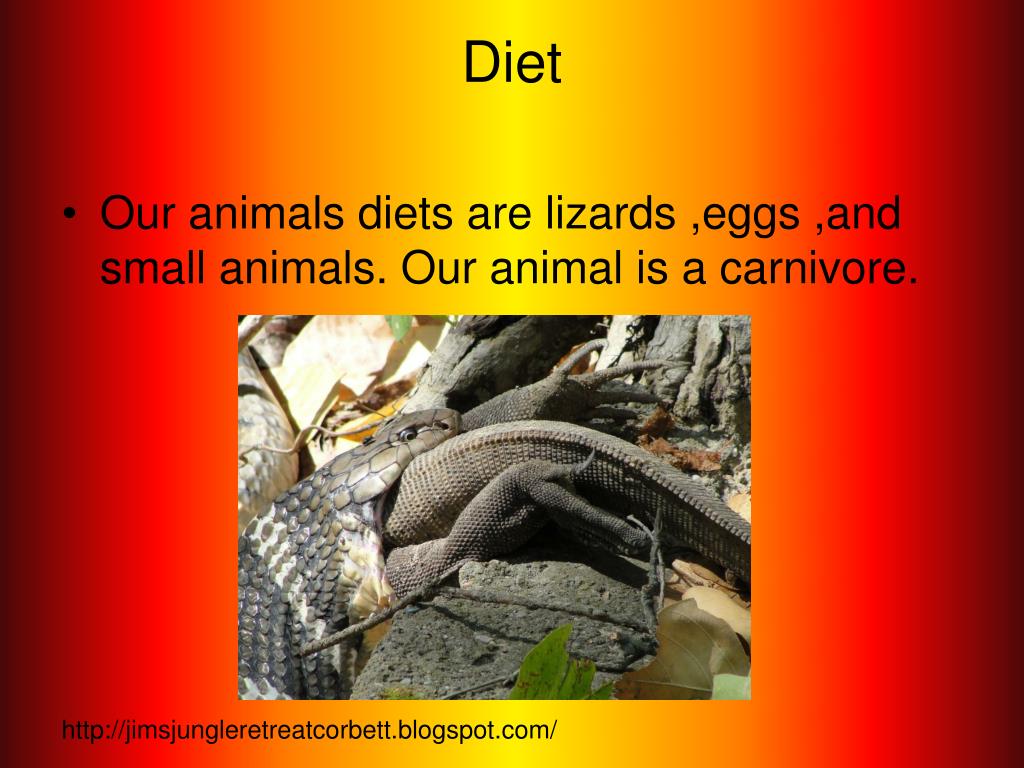 Diet

• Our animals diets are lizards ,eggs ,and small animals. Our animal is a carnivore.

http://jimsjungleretreatcorbett.blogspot.com/